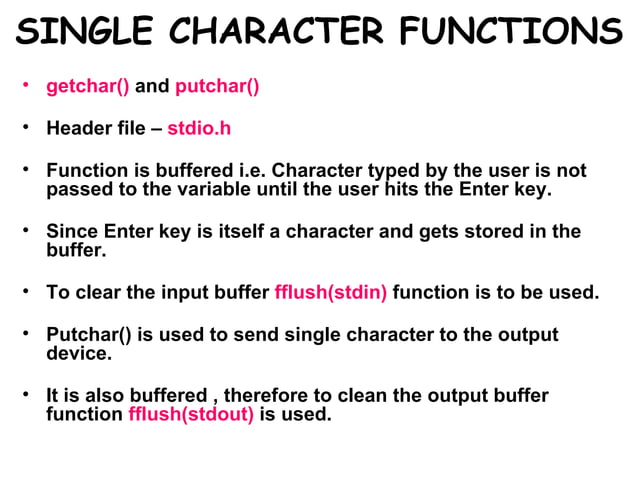 SINGLE CHARACTER FUNCTIONS

• getchar() and putchar()

• Header file – stdio.h

• Function is buffered i.e. Character typed by the user is not passed to the variable until the user hits the Enter key.

• Since Enter key is itself a character and gets stored in the buffer.

• To clear the input buffer fflush(stdin) function is to be used.

• Putchar() is used to send single character to the output device.

• It is also buffered , therefore to clean the output buffer function fflush(stdout) is used.